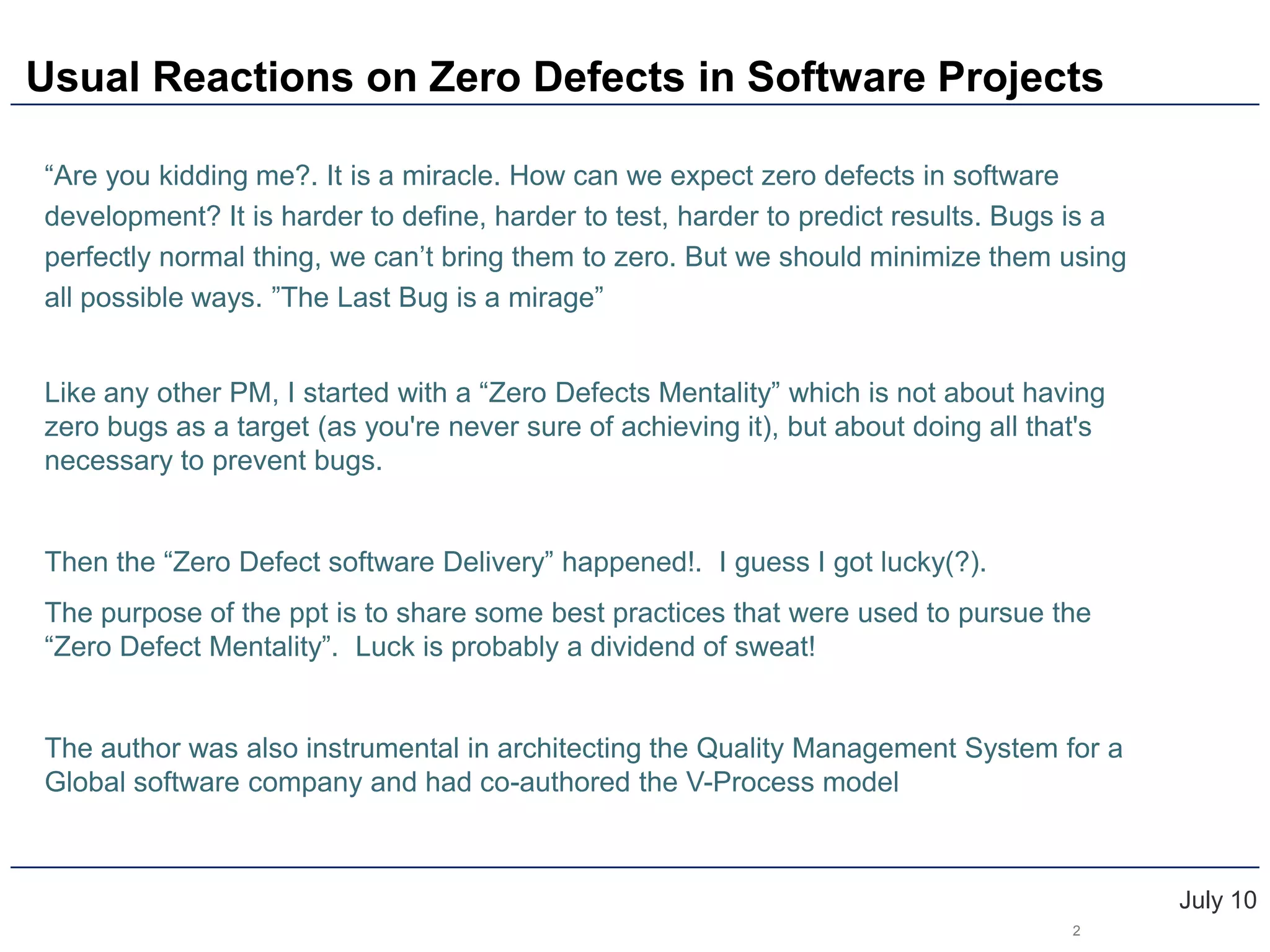 Usual Reactions on Zero Defects in Software Projects

“Are you kidding me?. It is a miracle. How can we expect zero defects in software development? It is harder to define, harder to test, harder to predict results. Bugs is a perfectly normal thing, we can’t bring them to zero. But we should minimize them using all possible ways. ”The Last Bug is a mirage”

Like any other PM, I started with a “Zero Defects Mentality” which is not about having zero bugs as a target (as you're never sure of achieving it), but about doing all that's necessary to prevent bugs.

Then the “Zero Defect software Delivery” happened!. I guess I got lucky(?).

The purpose of the ppt is to share some best practices that were used to pursue the “Zero Defect Mentality”. Luck is probably a dividend of sweat!

The author was also instrumental in architecting the Quality Management System for a Global software company and had co-authored the V-Process model

July 10

2